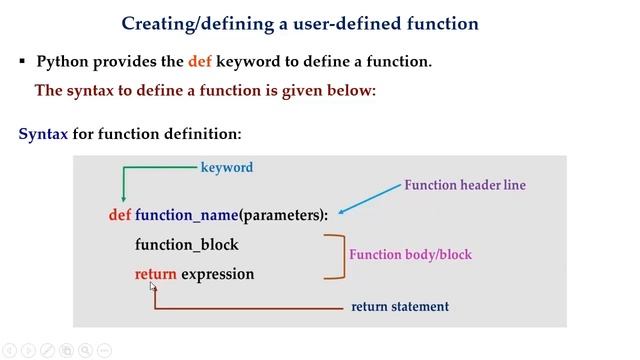 Creating/defining a user-defined function

▪ Python provides the def keyword to define a function.

The syntax to define a function is given below:

Syntax for function definition:

keyword

Function header line

def function_name(parameters):

function_block

return expression

Function body/block

return statement